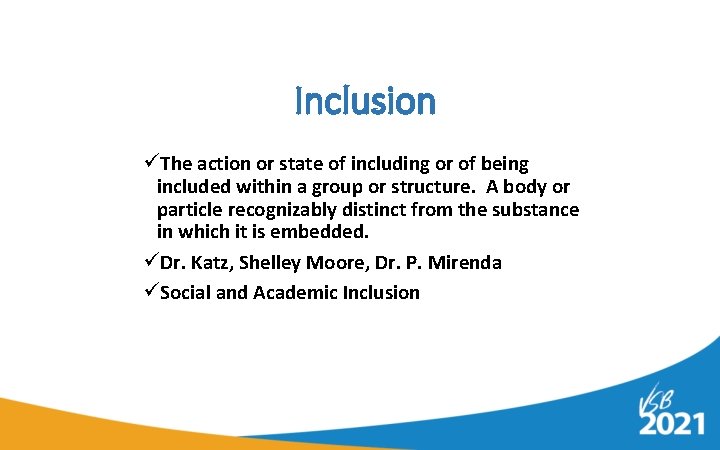 Inclusion

✓The action or state of including or of being included within a group or structure. A body or particle recognizably distinct from the substance in which it is embedded.

✓Dr. Katz, Shelley Moore, Dr. P. Mirenda

✓Social and Academic Inclusion

VSB 2021